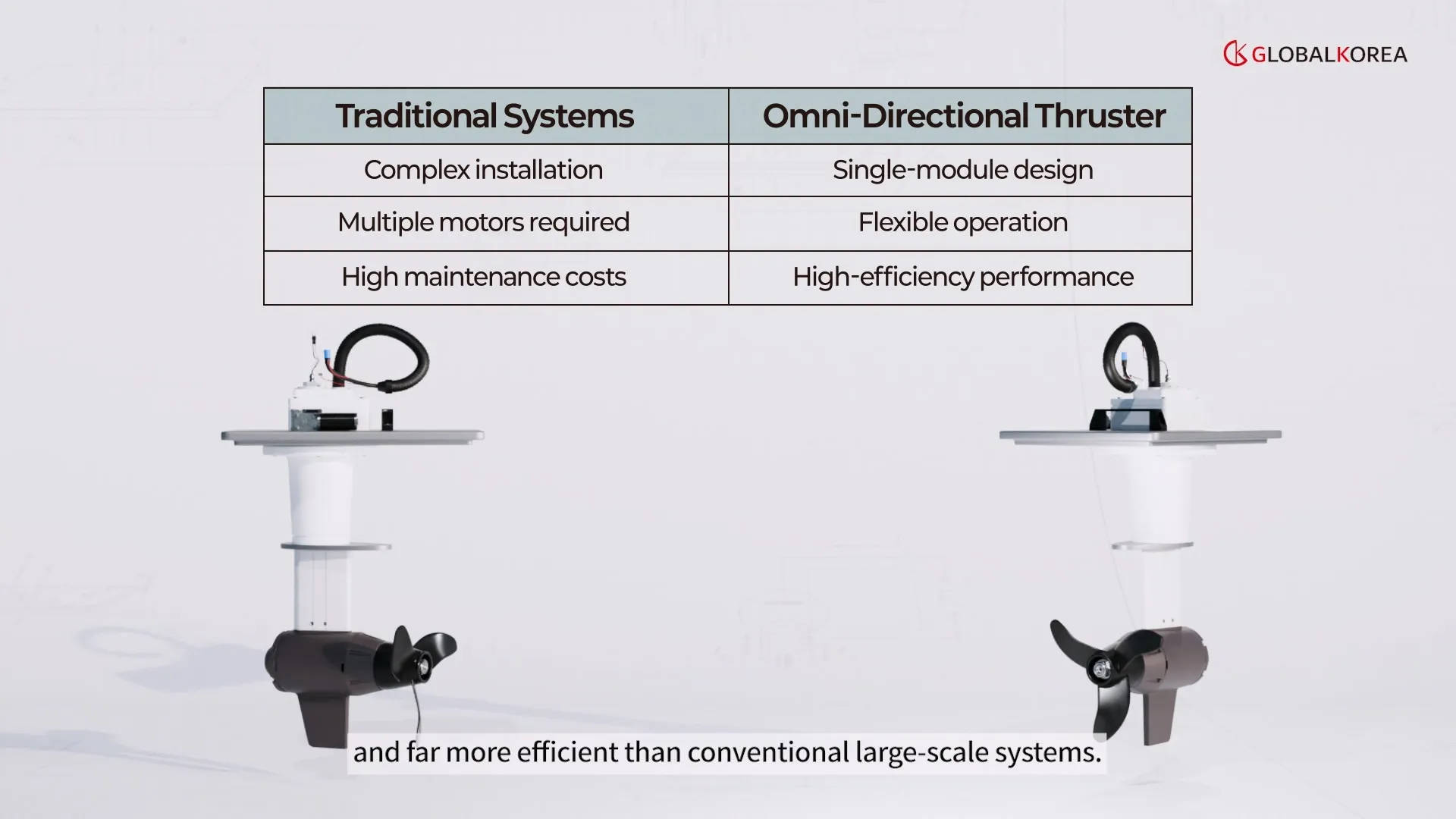 GLOBALKOREA

| Traditional Systems | Omni-Directional Thruster |
|---|---|
| Complex installation | Single-module design |
| Multiple motors required | Flexible operation |
| High maintenance costs | High-efficiency performance |

and far more efficient than conventional large-scale systems.